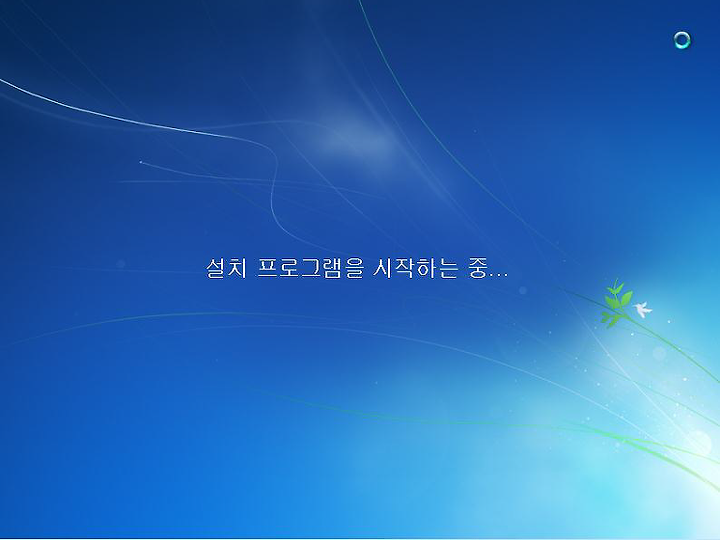 설치 프로그램을 시작하는 중...